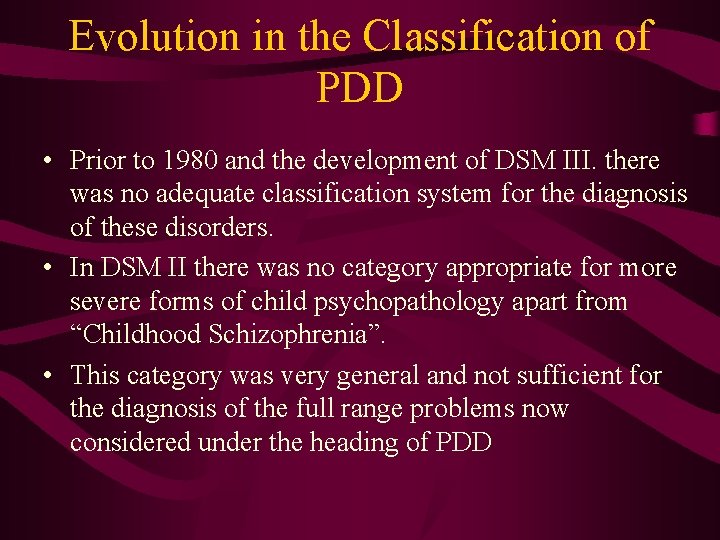 Evolution in the Classification of PDD

• Prior to 1980 and the development of DSM III. there was no adequate classification system for the diagnosis of these disorders.

• In DSM II there was no category appropriate for more severe forms of child psychopathology apart from “Childhood Schizophrenia”.

• This category was very general and not sufficient for the diagnosis of the full range problems now considered under the heading of PDD